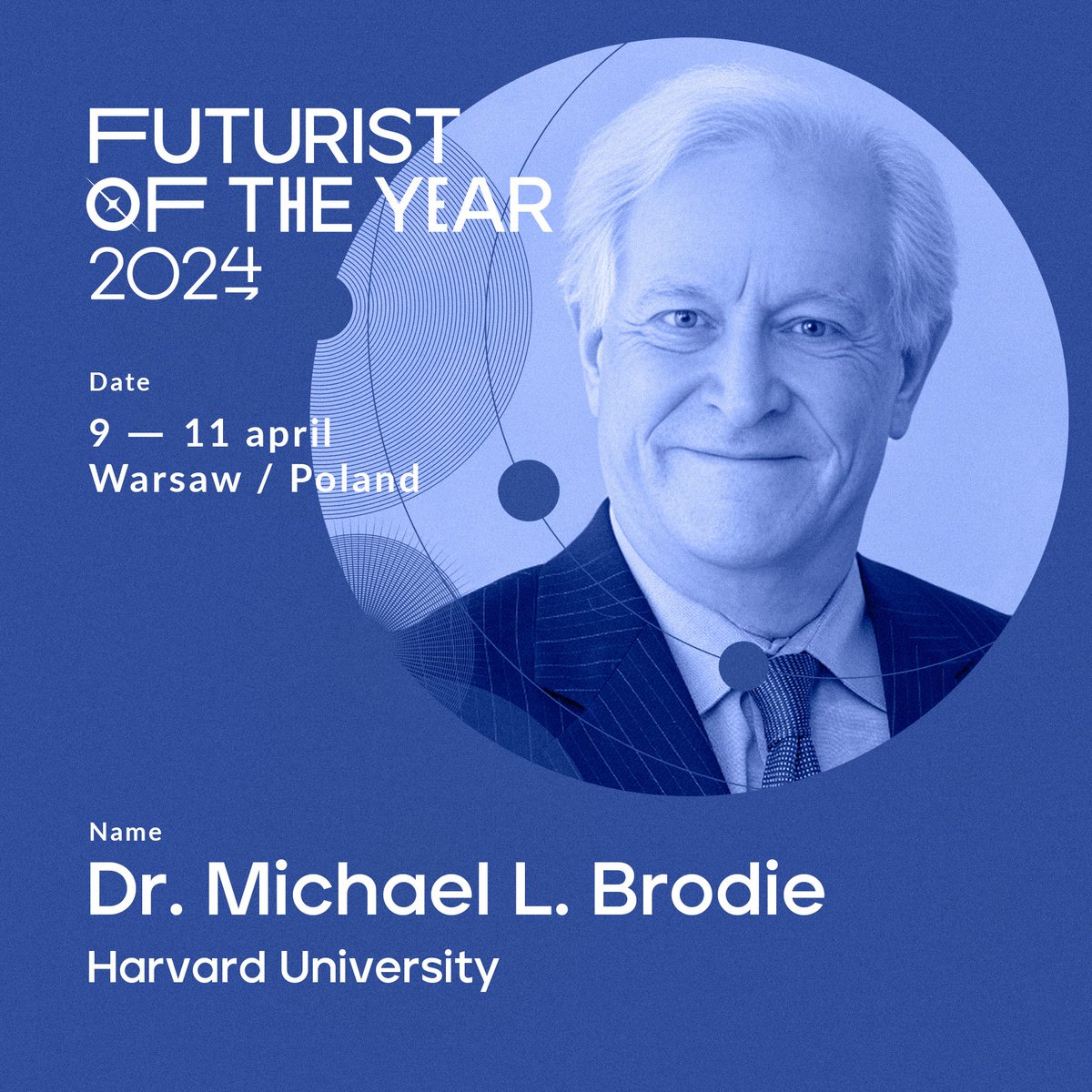 FUTURIST OF THE YEAR 2024

Date

9 — 11 april
Warsaw / Poland

Name

Dr. Michael L. Brodie

Harvard University